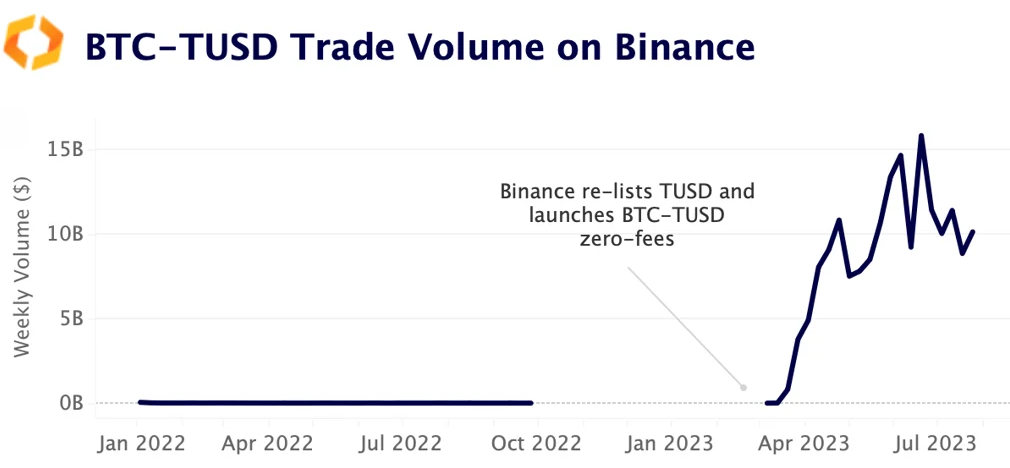 BTC-TUSD Trade Volume on Binance

Weekly Volume ($)

15B
10B
5B
0B

Binance re-lists TUSD and launches BTC-TUSD zero-fees

Jan 2022
Apr 2022
Jul 2022
Oct 2022
Jan 2023
Apr 2023
Jul 2023